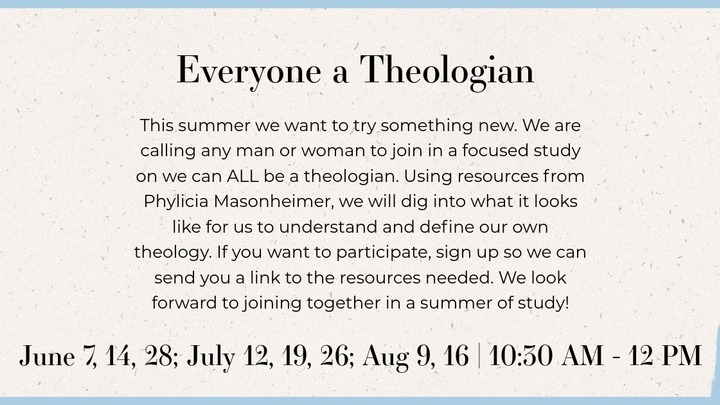 Everyone a Theologian

This summer we want to try something new. We are calling any man or woman to join in a focused study on we can ALL be a theologian. Using resources from Phylicia Masonheimer, we will dig into what it looks like for us to understand and define our own theology. If you want to participate, sign up so we can send you a link to the resources needed. We look forward to joining together in a summer of study!

June 7, 14, 28; July 12, 19, 26; Aug 9, 16 | 10:30 AM - 12 PM